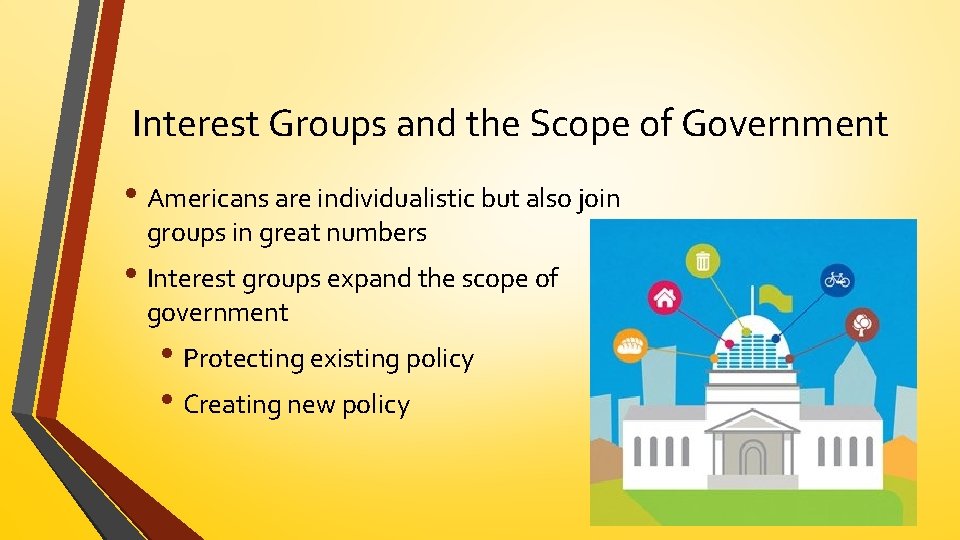 Interest Groups and the Scope of Government

• Americans are individualistic but also join groups in great numbers

• Interest groups expand the scope of government

• Protecting existing policy

• Creating new policy